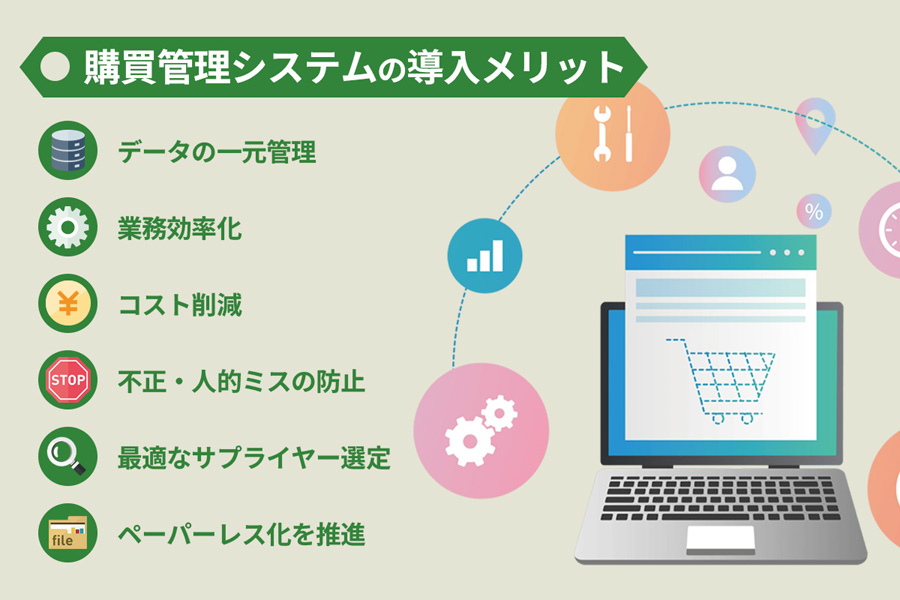 購買管理システムの導入メリット

データの一元管理

業務効率化

¥

コスト削減

STOP

不正・人的ミスの防止

最適なサプライヤー選定

file

ペーパーレス化を推進

%